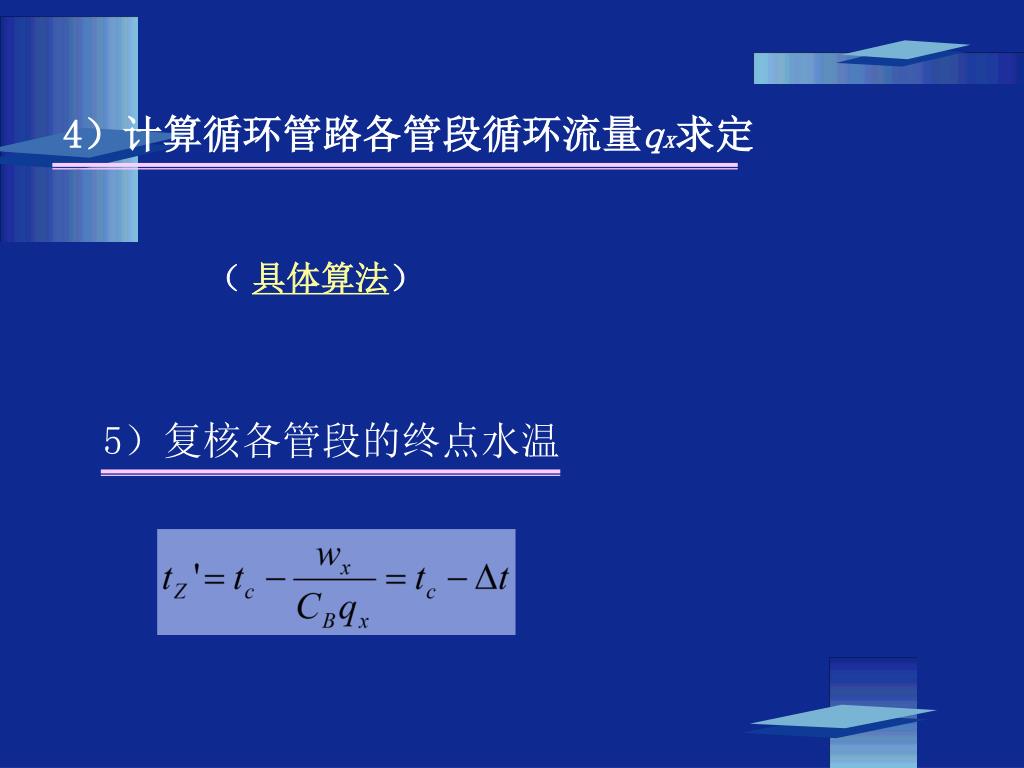 4）计算循环管路各管段循环流量$q_x$求定

（ 具体算法）

5）复核各管段的终点水温

$t_Z' = t_c - \frac{w_x}{C_B q_x} = t_c - \Delta t$